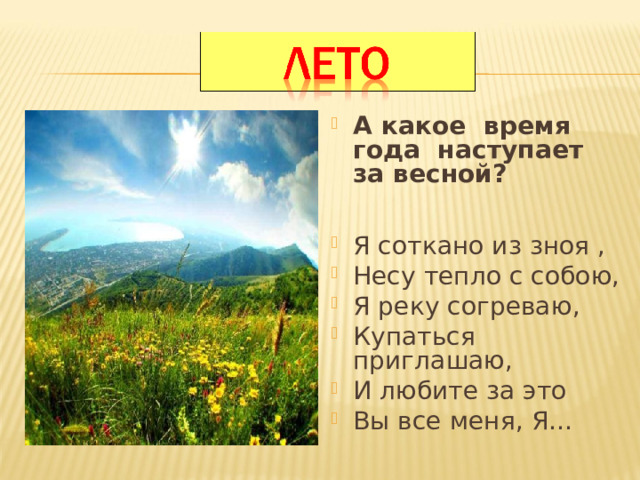 ЛЕТО

А какое время года наступает за весной?

Я соткано из зноя ,
Несу тепло с собою,
Я реку согреваю,
Купаться приглашаю,
И любите за это
Вы все меня, Я…